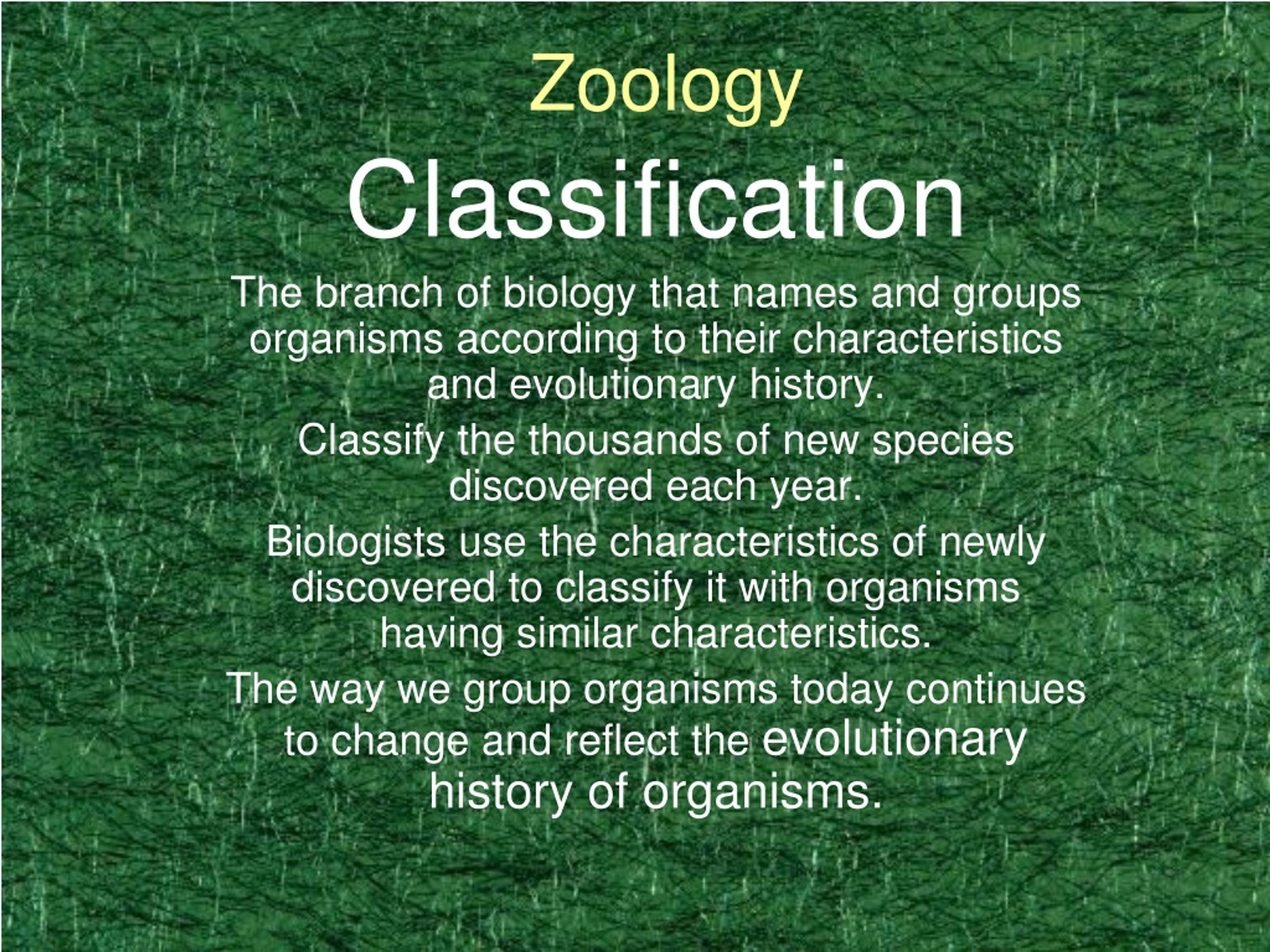 Zoology

Classification

The branch of biology that names and groups organisms according to their characteristics and evolutionary history.

Classify the thousands of new species discovered each year.

Biologists use the characteristics of newly discovered to classify it with organisms having similar characteristics.

The way we group organisms today continues to change and reflect the evolutionary history of organisms.